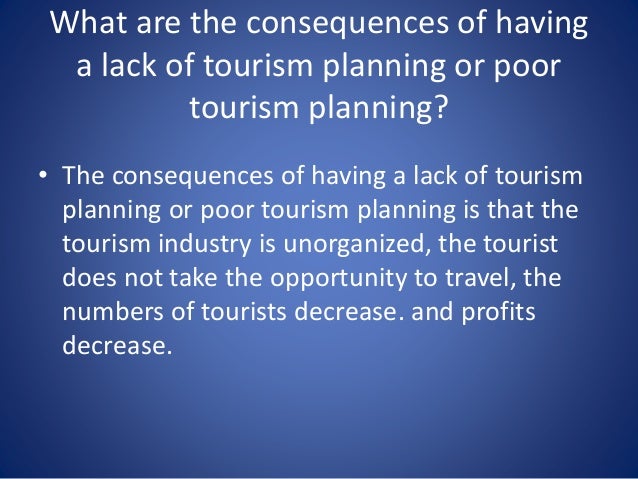 What are the consequences of having a lack of tourism planning or poor tourism planning?

• The consequences of having a lack of tourism planning or poor tourism planning is that the tourism industry is unorganized, the tourist does not take the opportunity to travel, the numbers of tourists decrease. and profits decrease.